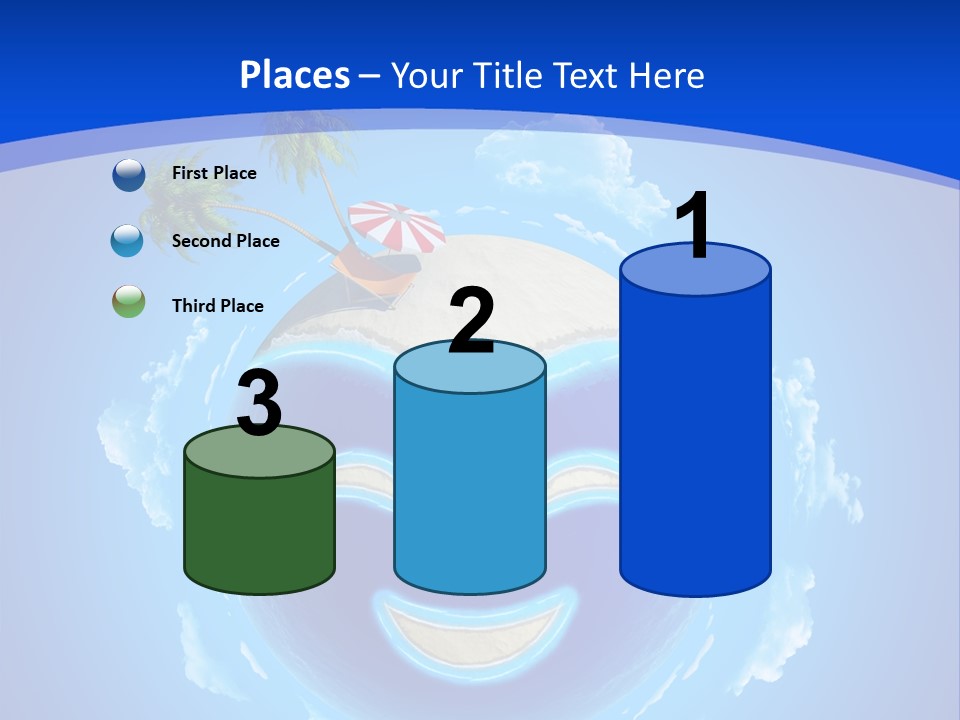 Places – Your Title Text Here

First Place

Second Place

Third Place

3

2

1